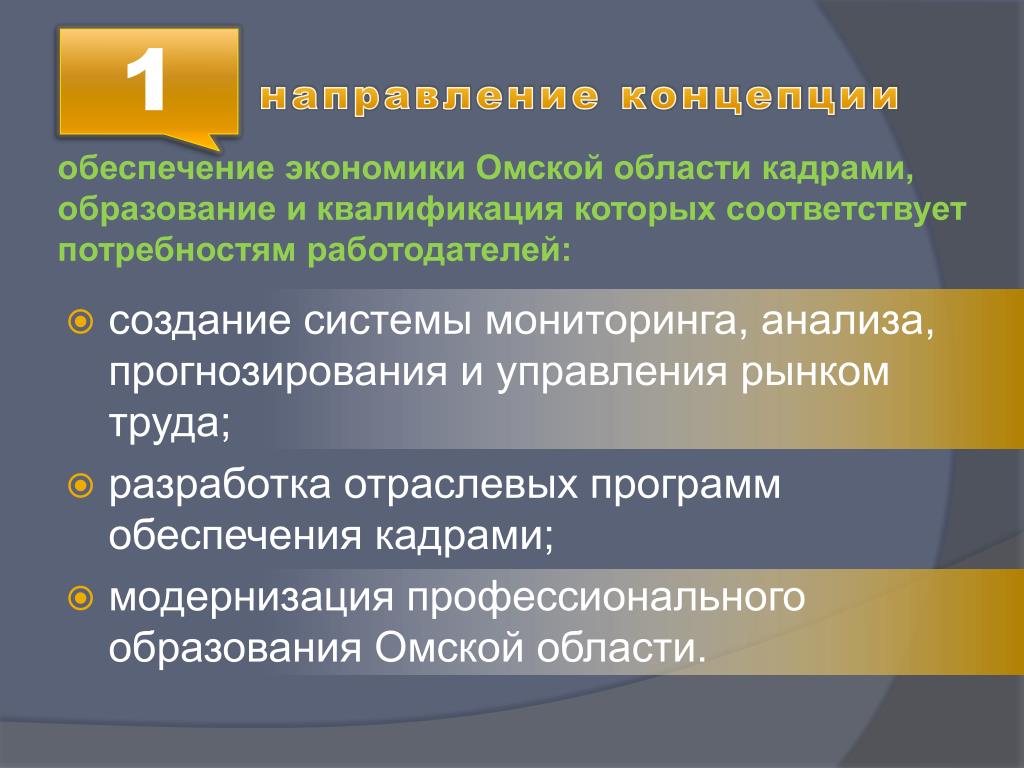 1

направление концепции

обеспечение экономики Омской области кадрами, образование и квалификация которых соответствует потребностям работодателей:

создание системы мониторинга, анализа, прогнозирования и управления рынком труда;

разработка отраслевых программ обеспечения кадрами;

модернизация профессионального образования Омской области.